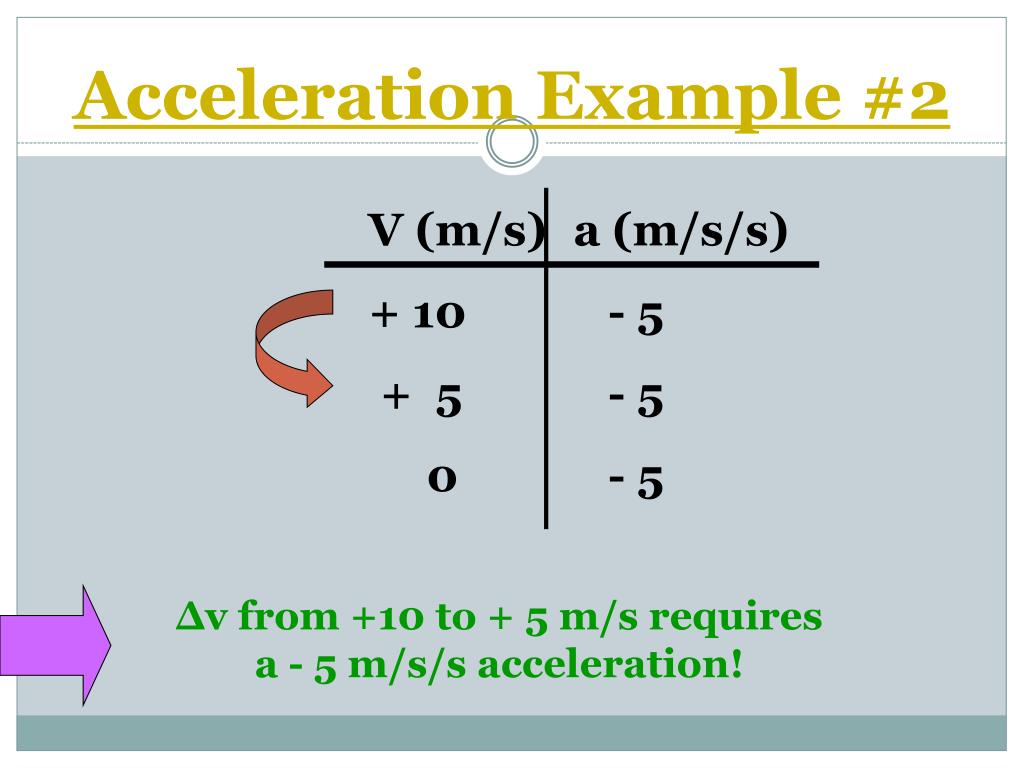 Acceleration Example #2

| V (m/s) | a (m/s/s) |
|---|---|
| + 10 | - 5 |
| + 5 | - 5 |
| 0 | - 5 |

Δv from +10 to + 5 m/s requires a - 5 m/s/s acceleration!